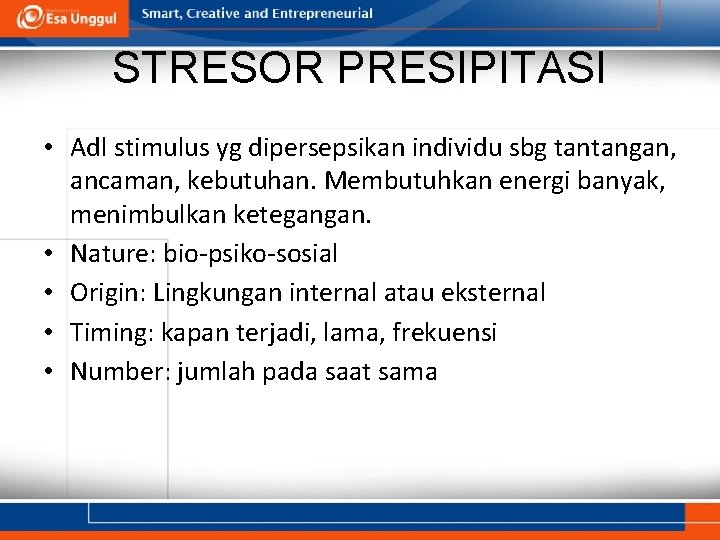 Esa Unggul
Smart, Creative and Entrepreneurial

STRESOR PRESIPITASI

• Adl stimulus yg dipersepsikan individu sbg tantangan, ancaman, kebutuhan. Membutuhkan energi banyak, menimbulkan ketegangan.
• Nature: bio-psiko-sosial
• Origin: Lingkungan internal atau eksternal
• Timing: kapan terjadi, lama, frekuensi
• Number: jumlah pada saat sama